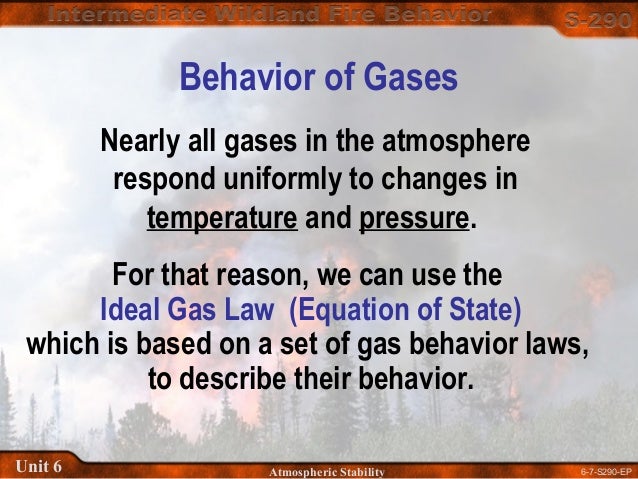 Intermediate Wildland Fire Behavior

S-290

Behavior of Gases

Nearly all gases in the atmosphere respond uniformly to changes in temperature and pressure.

For that reason, we can use the Ideal Gas Law (Equation of State) which is based on a set of gas behavior laws, to describe their behavior.

Unit 6

Atmospheric Stability

6-7-S290-EP